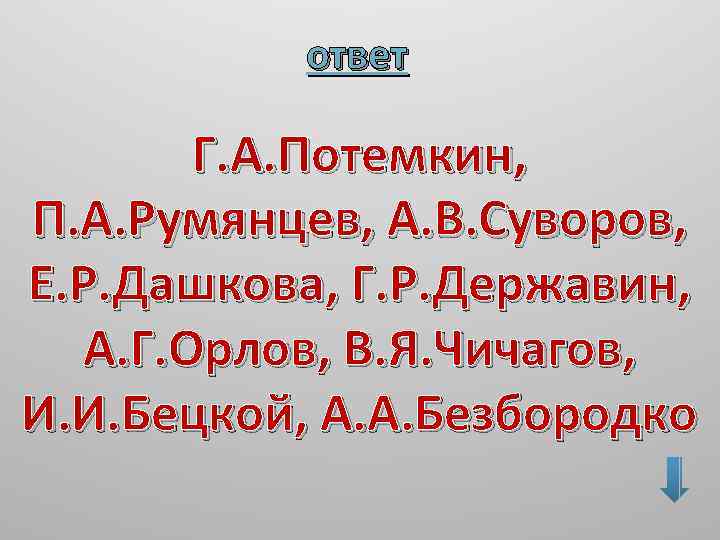 ответ

Г.А.Потемкин, П.А.Румянцев, А.В.Суворов, Е.Р.Дашкова, Г.Р.Державин, А.Г.Орлов, В.Я.Чичагов, И.И.Бецкой, А.А.Безбородко